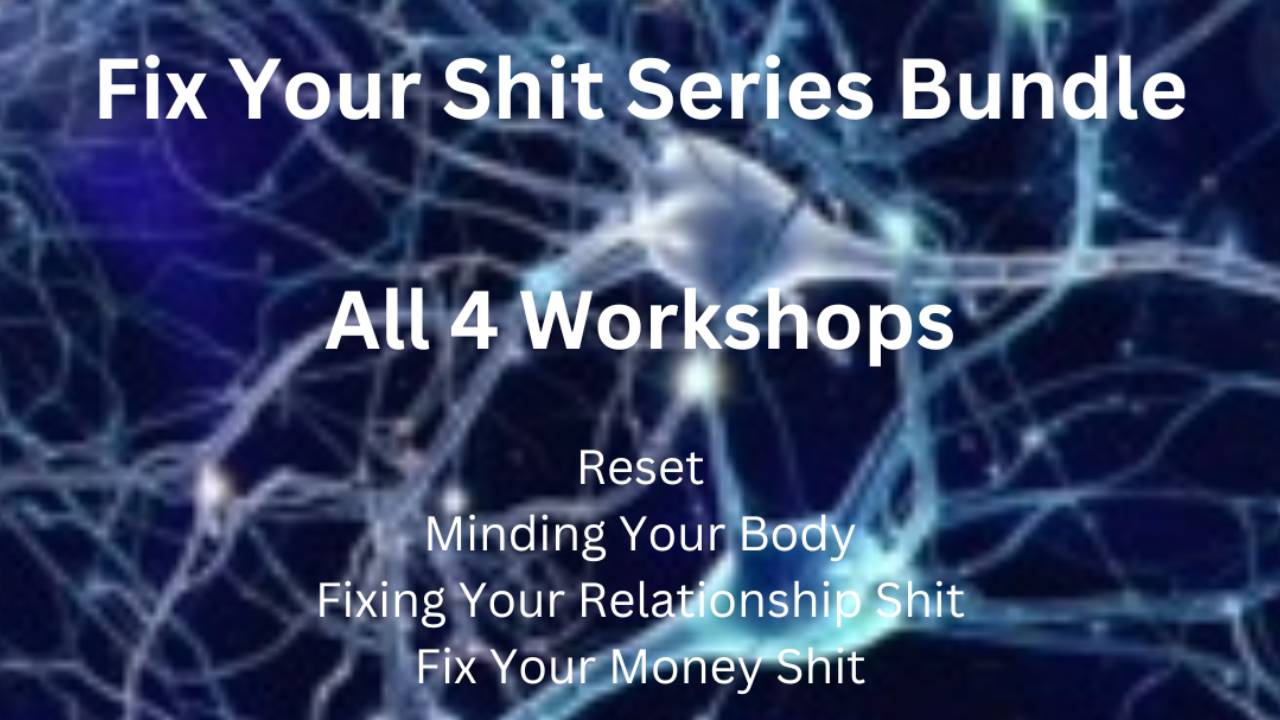 Fix Your Shit Series Bundle

All 4 Workshops

Reset
Minding Your Body
Fixing Your Relationship Shit
Fix Your Money Shit